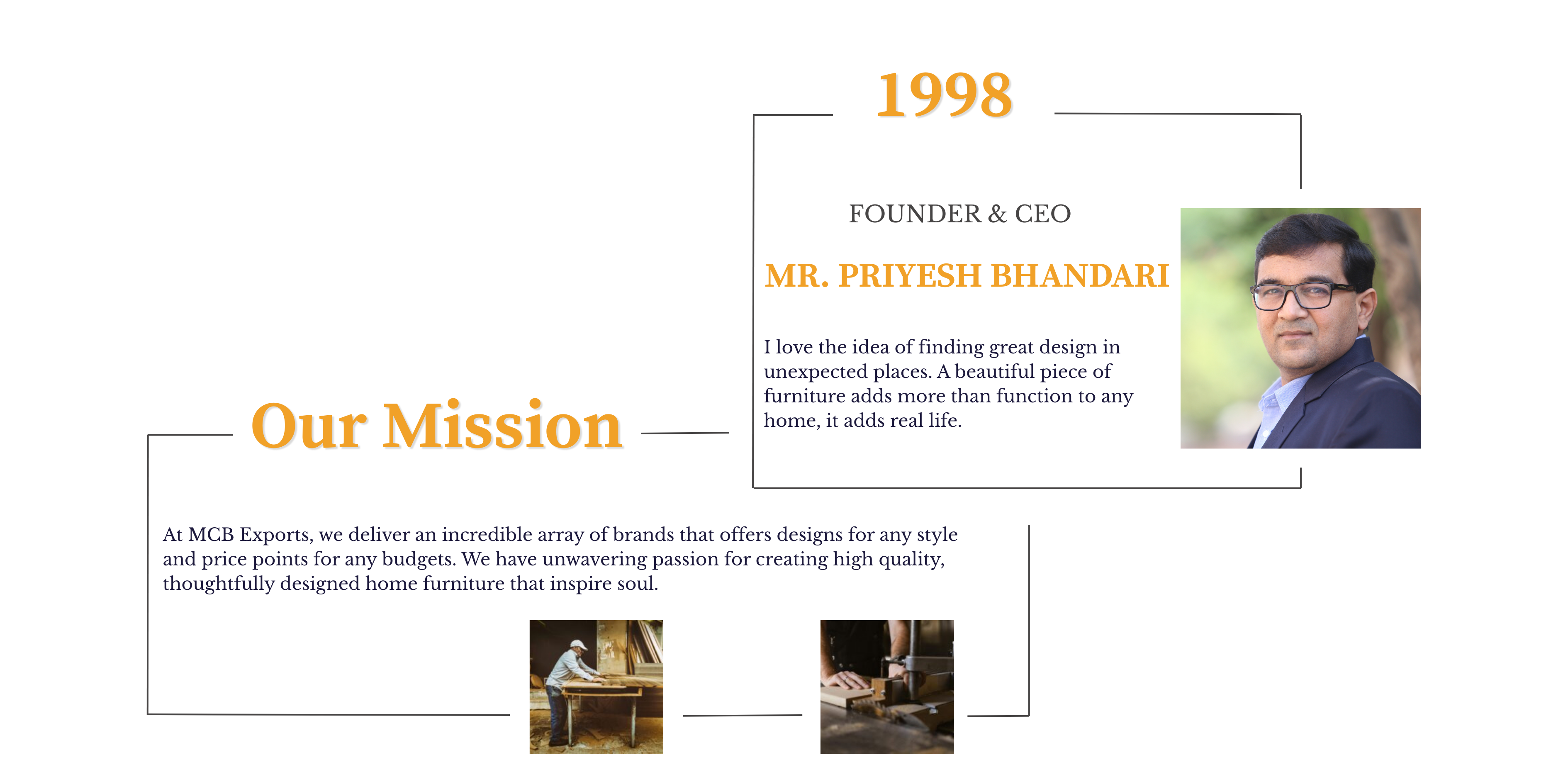 1998

FOUNDER & CEO

MR. PRIYESH BHANDARI

I love the idea of finding great design in unexpected places. A beautiful piece of furniture adds more than function to any home, it adds real life.

Our Mission

At MCB Exports, we deliver an incredible array of brands that offers designs for any style and price points for any budgets. We have unwavering passion for creating high quality, thoughtfully designed home furniture that inspire soul.